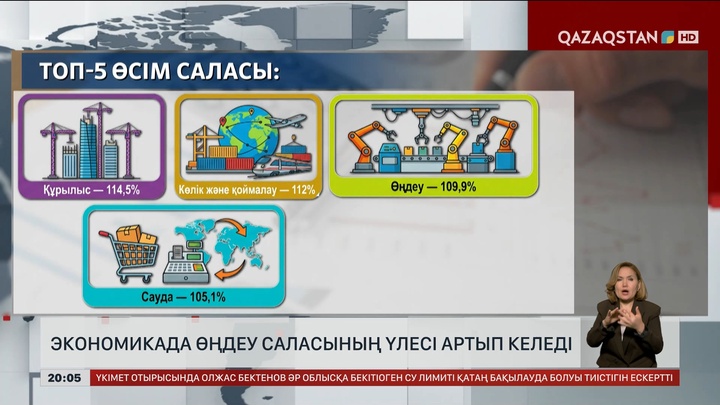 QAZAQSTAN HD

ТОП-5 ӨСІМ САЛАСЫ:

Құрылыс — 114,5%

Көлік және қоймалау — 112%

Өңдеу — 109,9%

Сауда — 105,1%

ЭКОНОМИКАДА ӨҢДЕУ САЛАСЫНЫҢ ҮЛЕСІ АРТЫП КЕЛЕДІ

20:05 ҮКІМЕТ ОТЫРЫСЫНДА ОЛЖАС БЕКТЕНОВ ӘР ОБЛЫСҚА БЕКІТІЛГЕН СУ ЛИМИТІ ҚАТАҢ БАҚЫЛАУДА БОЛУЫ ТИІСТІГІН ЕСКЕРТТІ